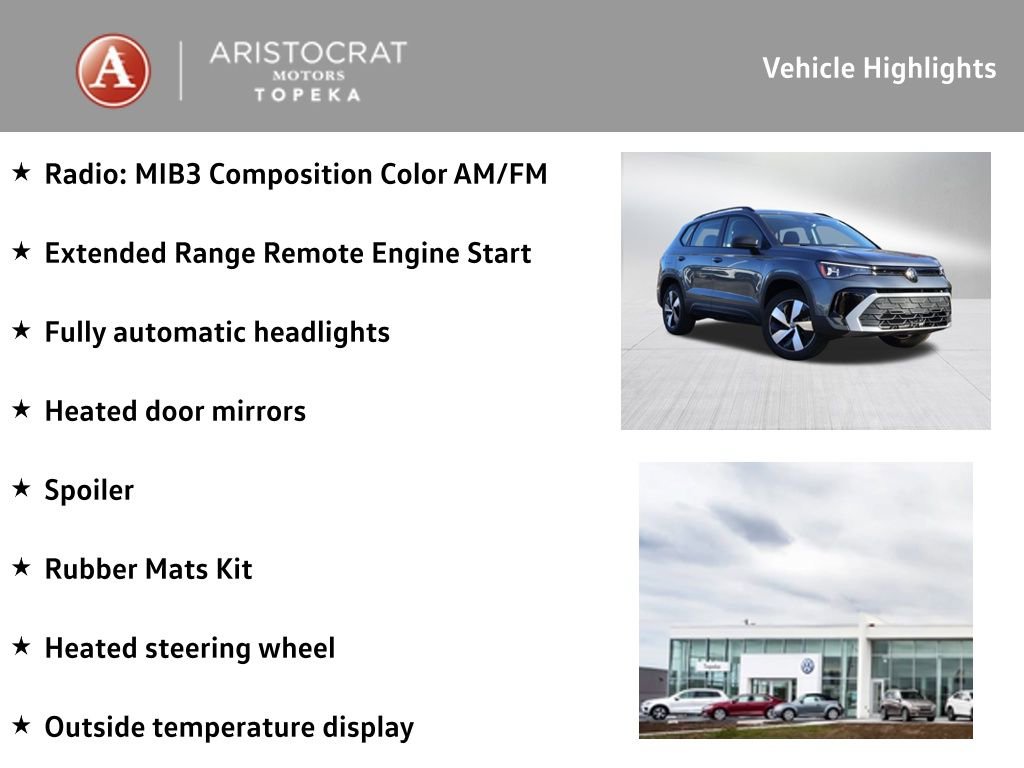 A

ARISTOCRAT
MOTORS
TOPEKA

Vehicle Highlights

★ Radio: MIB3 Composition Color AM/FM

★ Extended Range Remote Engine Start

★ Fully automatic headlights

★ Heated door mirrors

★ Spoiler

★ Rubber Mats Kit

★ Heated steering wheel

★ Outside temperature display

Topeka